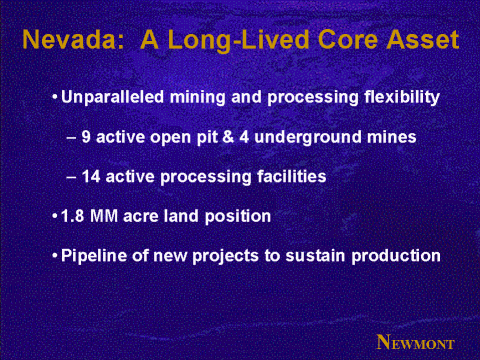 Nevada:  A Long-Lived Core Asset

• Unparalleled mining and processing flexibility

– 9 active open pit & 4 underground mines

– 14 active processing facilities

• 1.8 MM acre land position

• Pipeline of new projects to sustain production

NEWMONT